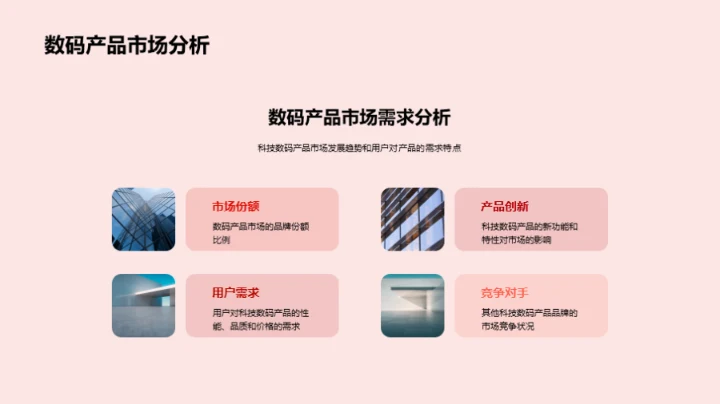 数码产品市场分析

数码产品市场需求分析

科技数码产品市场发展趋势和用户对产品的需求特点

市场份额

数码产品市场的品牌份额比例

产品创新

科技数码产品的新功能和特性对市场的影响

用户需求

用户对科技数码产品的性能、品质和价格的需求

竞争对手

其他科技数码产品品牌的市场竞争状况